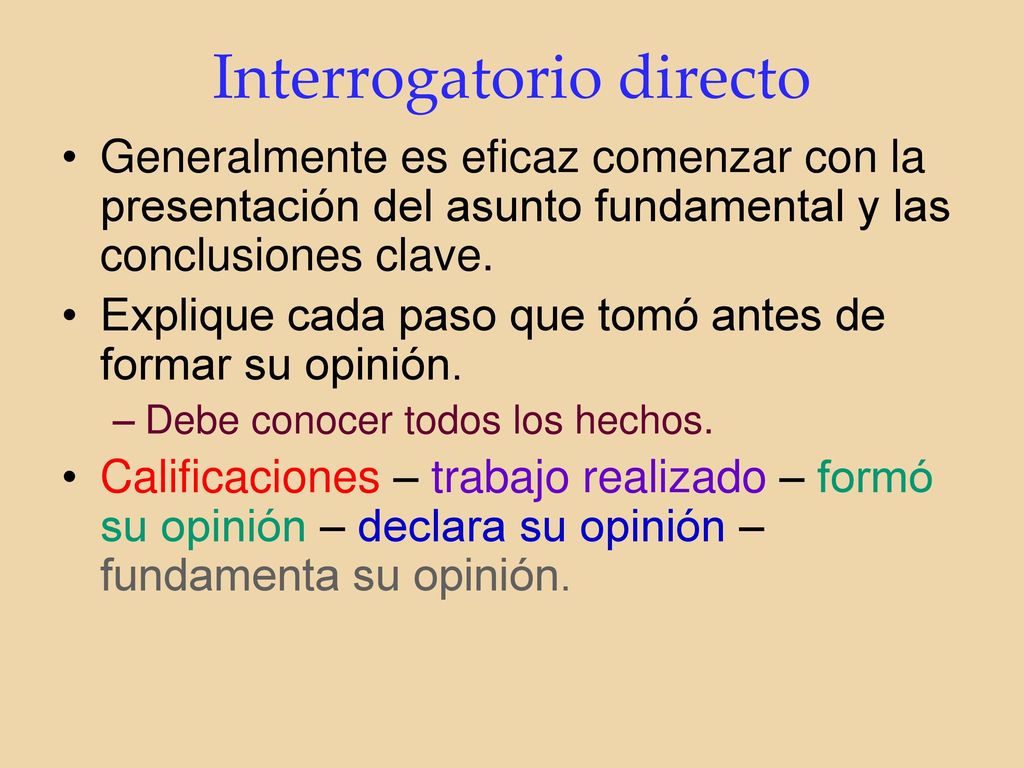 Interrogatorio directo

• Generalmente es eficaz comenzar con la presentación del asunto fundamental y las conclusiones clave.
• Explique cada paso que tomó antes de formar su opinión.
– Debe conocer todos los hechos.
• Calificaciones – trabajo realizado – formó su opinión – declara su opinión – fundamenta su opinión.